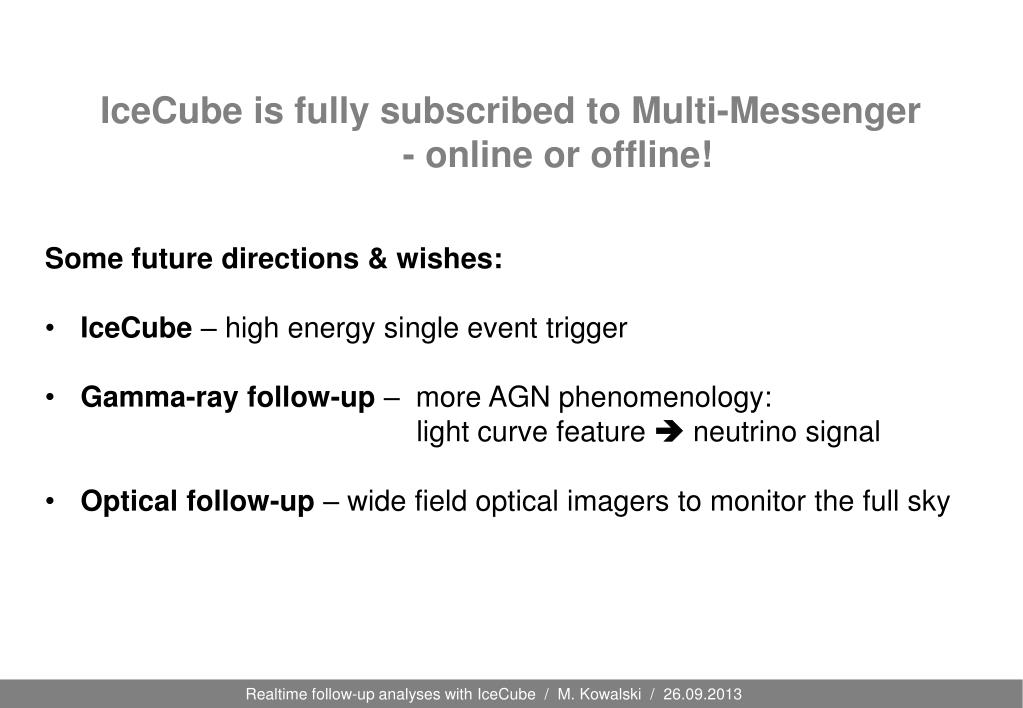 IceCube is fully subscribed to Multi-Messenger
- online or offline!

Some future directions & wishes:

• IceCube – high energy single event trigger

• Gamma-ray follow-up – more AGN phenomenology:
light curve feature ➔ neutrino signal

• Optical follow-up – wide field optical imagers to monitor the full sky

Realtime follow-up analyses with IceCube / M. Kowalski / 26.09.2013